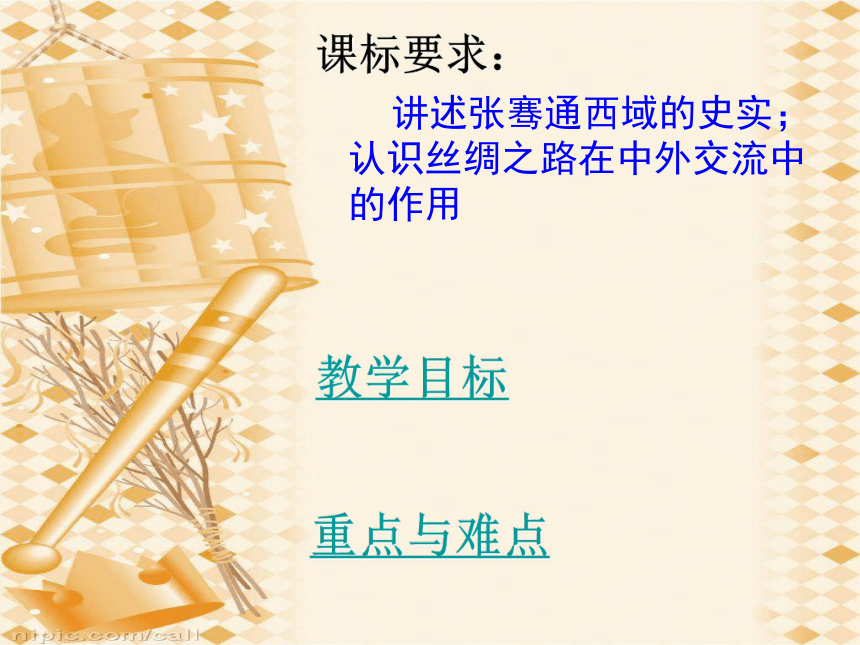 课标要求：

讲述张骞通西域的史实；认识丝绸之路在中外交流中的作用

教学目标

重点与难点

nipic.com/call